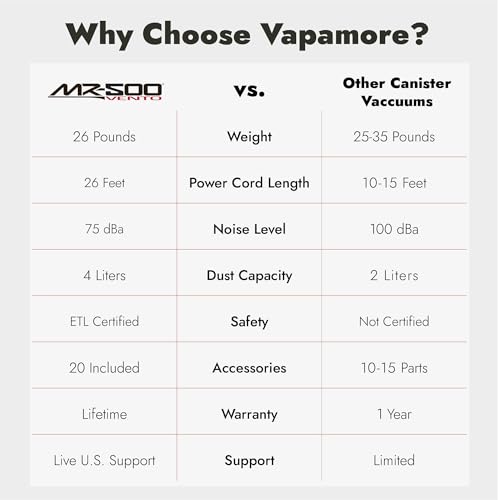 Why Choose Vapamore?

| MR-500 VENTO | vs. | Other Canister Vaccuums |
|---|---|---|
| 26 Pounds | Weight | 25-35 Pounds |
| 26 Feet | Power Cord Length | 10-15 Feet |
| 75 dBa | Noise Level | 100 dBa |
| 4 Liters | Dust Capacity | 2 Liters |
| ETL Certified | Safety | Not Certified |
| 20 Included | Accessories | 10-15 Parts |
| Lifetime | Warranty | 1 Year |
| Live U.S. Support | Support | Limited |